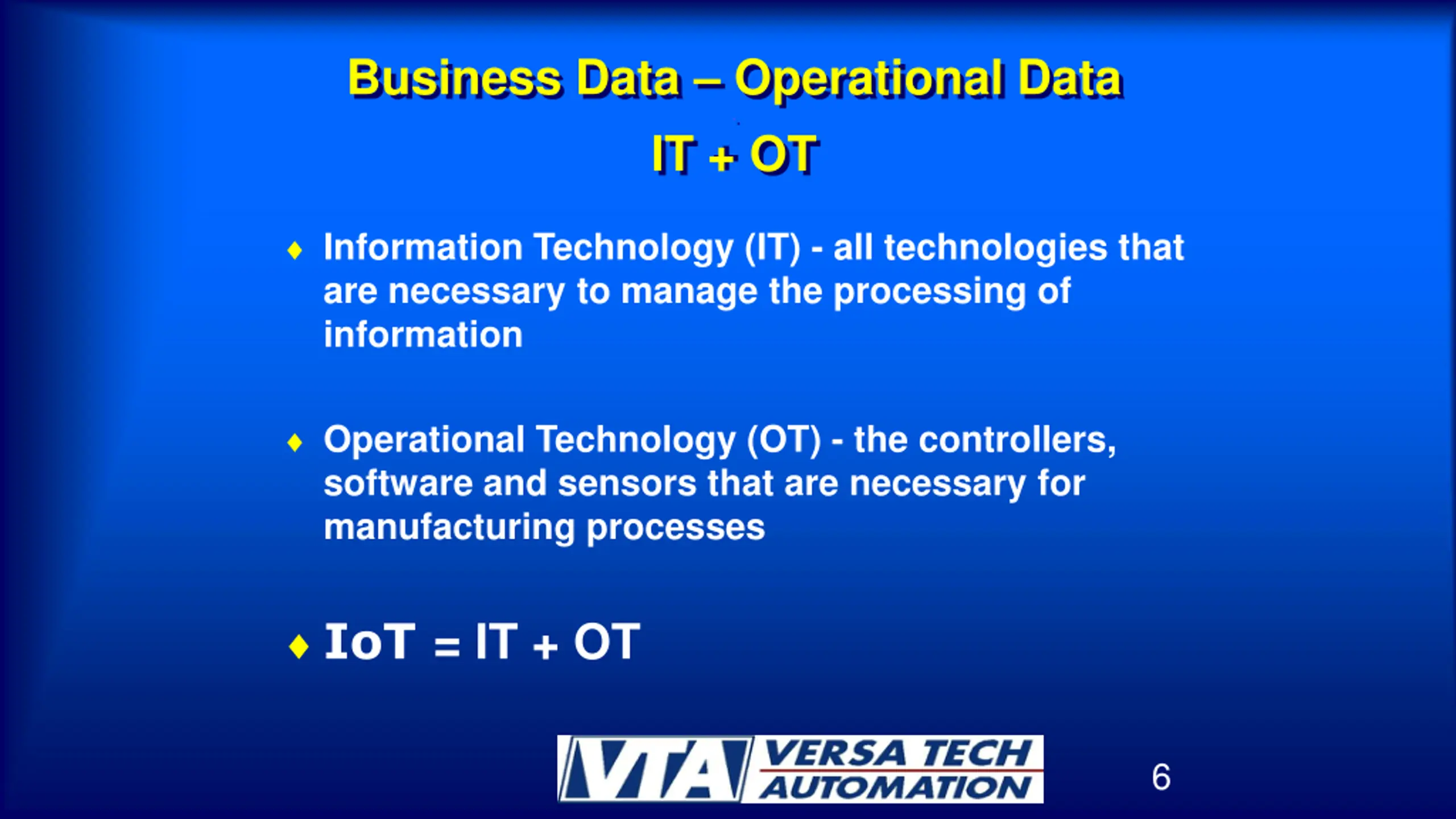 Business Data – Operational Data

IT + OT

♦ Information Technology (IT) - all technologies that are necessary to manage the processing of information

♦ Operational Technology (OT) - the controllers, software and sensors that are necessary for manufacturing processes

♦ IoT = IT + OT

VTA VERSA TECH AUTOMATION

6